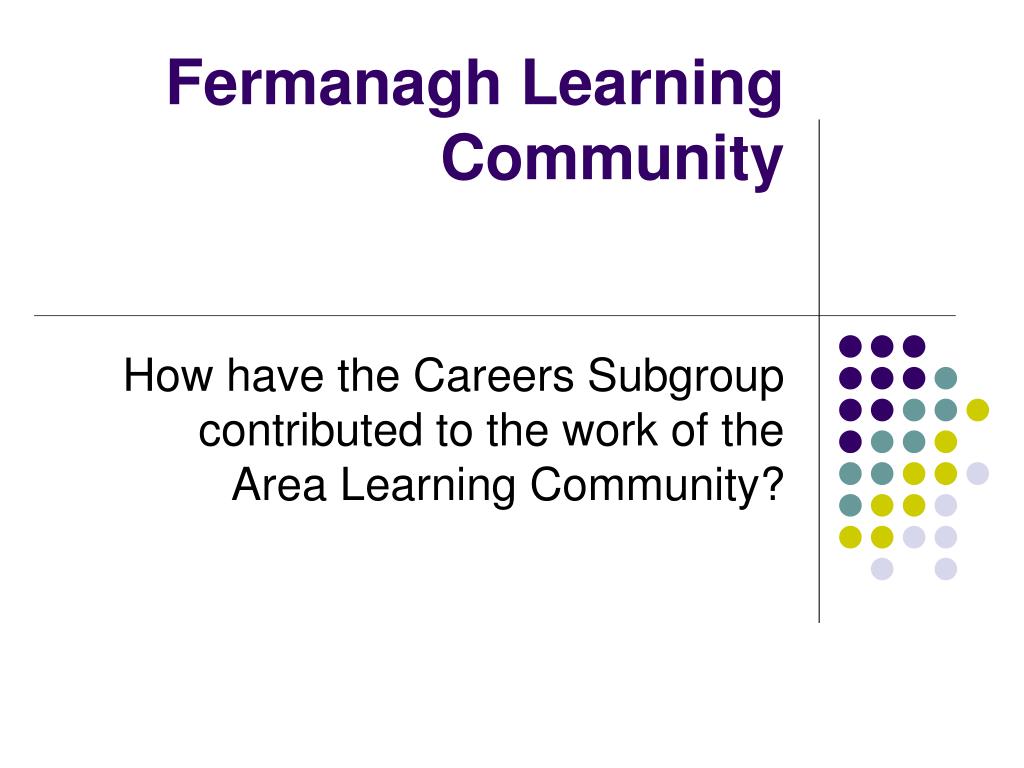 Fermanagh Learning Community

How have the Careers Subgroup contributed to the work of the Area Learning Community?